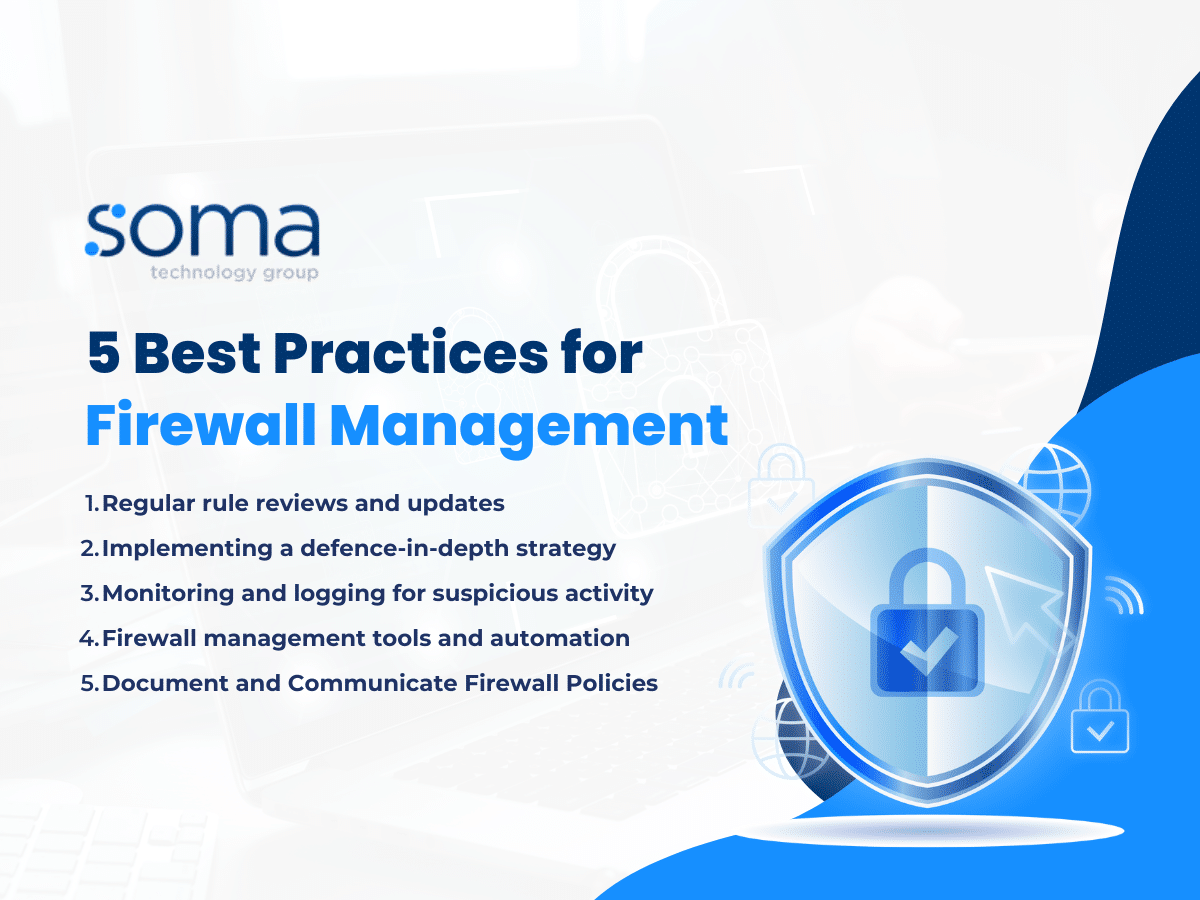 soma
technology group

5 Best Practices for Firewall Management

1. Regular rule reviews and updates
2. Implementing a defence-in-depth strategy
3. Monitoring and logging for suspicious activity
4. Firewall management tools and automation
5. Document and Communicate Firewall Policies